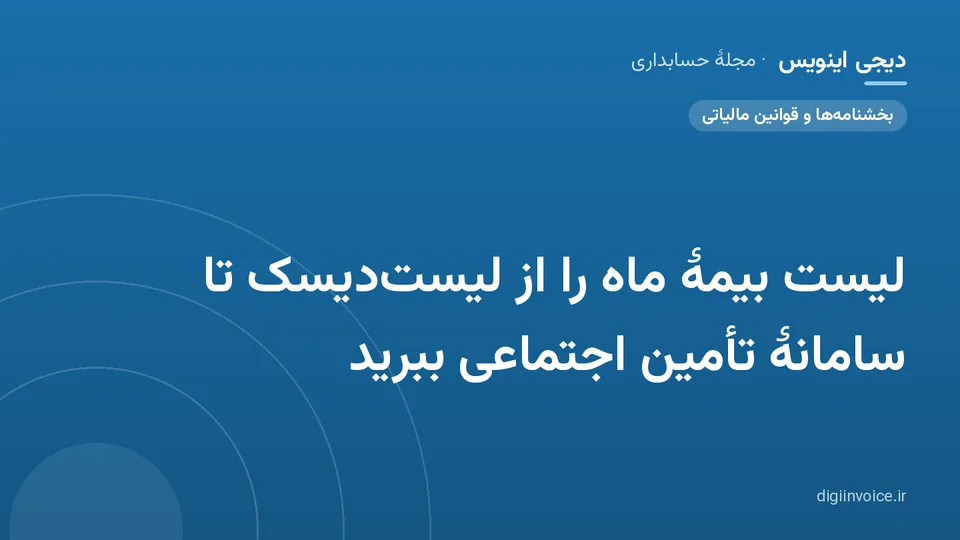 دیجی اینویس · مجلهٔ حسابداری

بخشنامه‌ها و قوانین مالیاتی

لیست بیمهٔ ماه را از لیست‌دیسک تا سامانهٔ تأمین اجتماعی ببرید

digiinvoice.ir